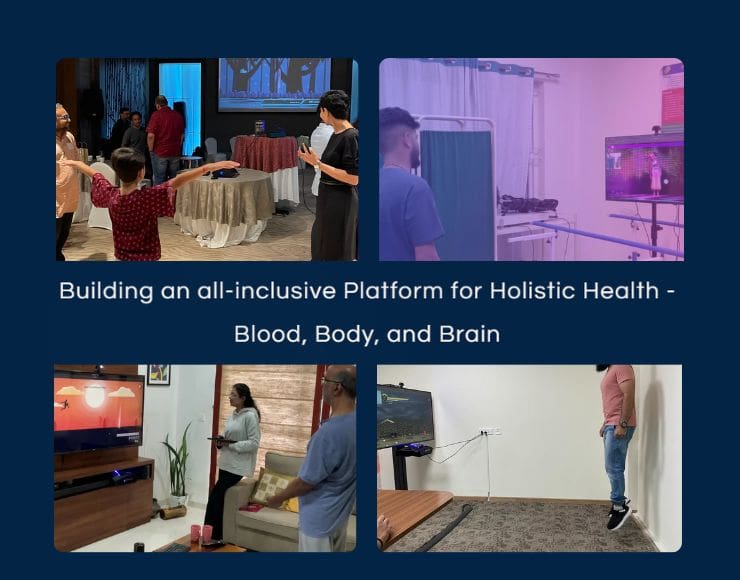 Building an all-inclusive Platform for Holistic Health - Blood, Body, and Brain